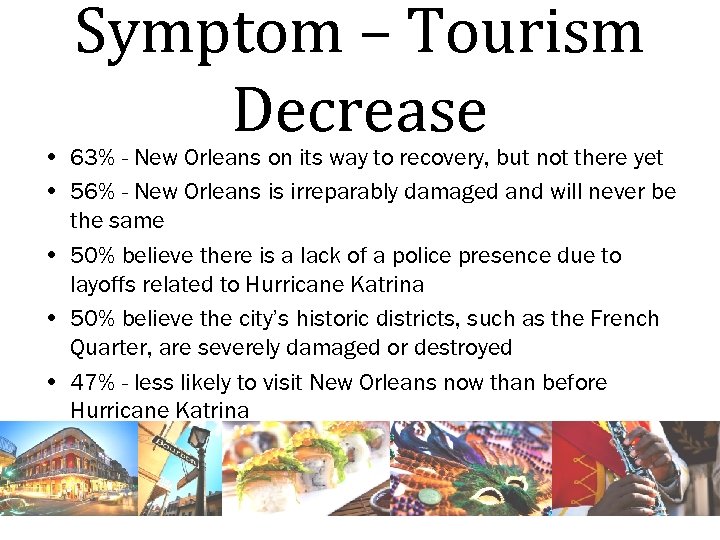 Symptom – Tourism Decrease

• 63% - New Orleans on its way to recovery, but not there yet
• 56% - New Orleans is irreparably damaged and will never be the same
• 50% believe there is a lack of a police presence due to layoffs related to Hurricane Katrina
• 50% believe the city's historic districts, such as the French Quarter, are severely damaged or destroyed
• 47% - less likely to visit New Orleans now than before Hurricane Katrina

Bourbon